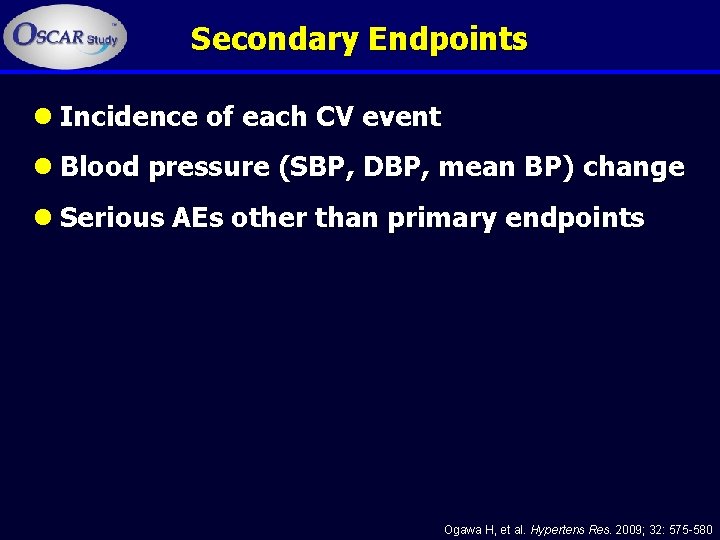 OSCAR Study

Secondary Endpoints

● Incidence of each CV event

● Blood pressure (SBP, DBP, mean BP) change

● Serious AEs other than primary endpoints

Ogawa H, et al. Hypertens Res. 2009; 32: 575-580